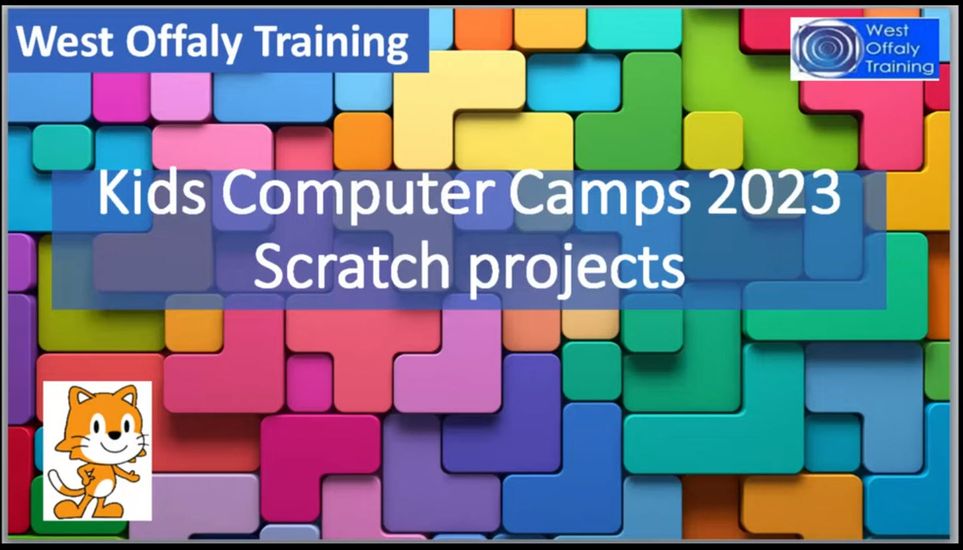 West Offaly Training

West Offaly Training

Kids Computer Camps 2023
Scratch projects